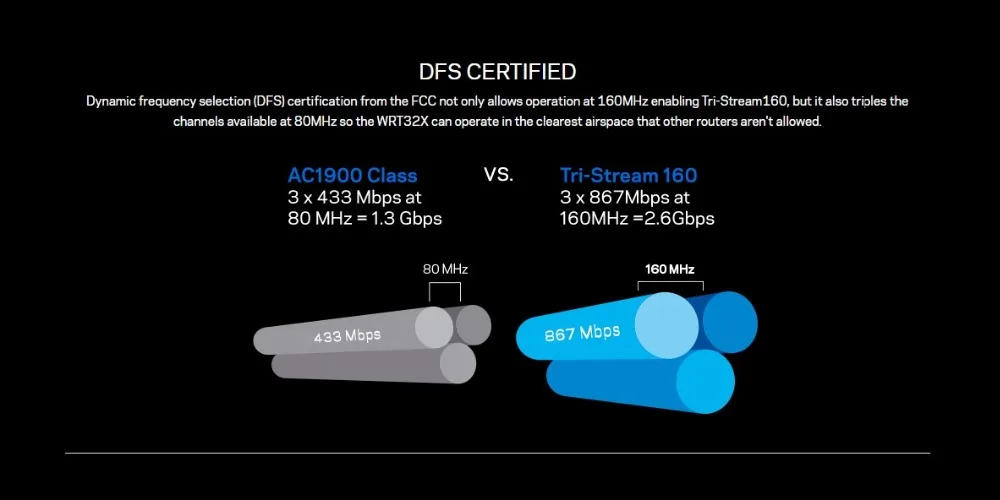 DFS CERTIFIED

Dynamic frequency selection (DFS) certification from the FCC not only allows operation at 160MHz enabling Tri-Stream160, but it also triples the channels available at 80MHz so the WRT32X can operate in the clearest airspace that other routers aren't allowed.

AC1900 Class
3 x 433 Mbps at
80 MHz = 1.3 Gbps

VS.

Tri-Stream 160
3 x 867Mbps at
160MHz =2.6Gbps

80 MHz

433 Mbps

160 MHz

867 Mbps